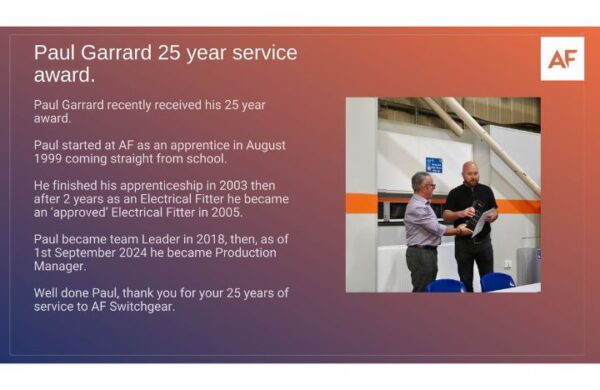 Paul Garrard 25 year service award.

AF

Paul Garrard recently received his 25 year award.

Paul started at AF as an apprentice in August 1999 coming straight from school.

He finished his apprenticeship in 2003 then after 2 years as an Electrical Fitter he became an 'approved' Electrical Fitter in 2005.

Paul became team Leader in 2018, then, as of 1st September 2024 he became Production Manager.

Well done Paul, thank you for your 25 years of service to AF Switchgear.